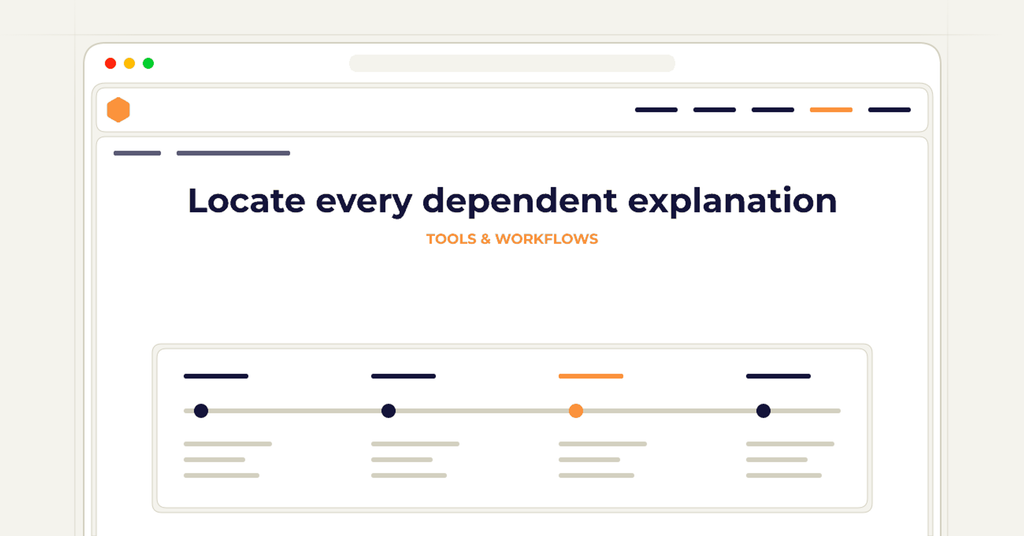 Locate every dependent explanation

TOOLS & WORKFLOWS